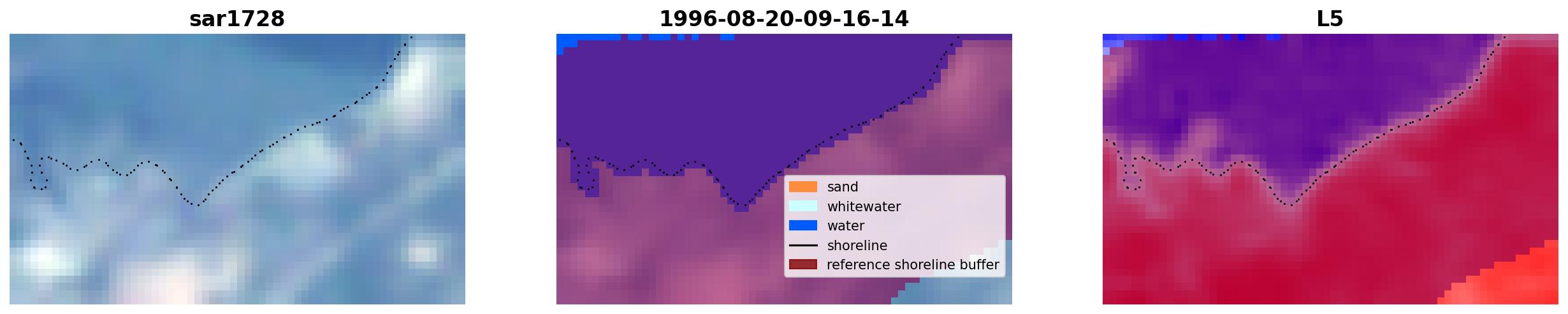 sar1728

1996-08-20-09-16-14

sand
whitewater
water
shoreline
reference shoreline buffer

L5